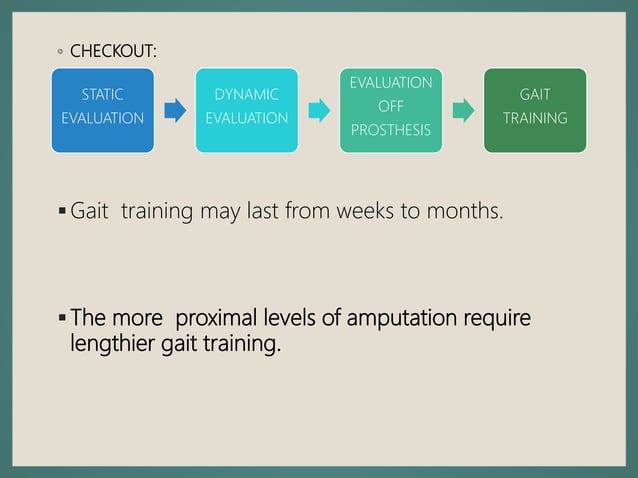 ◦ CHECKOUT:

STATIC EVALUATION

DYNAMIC EVALUATION

EVALUATION OFF PROSTHESIS

GAIT TRAINING

▪ Gait  training may last from weeks to months.

▪ The more  proximal levels of amputation require lengthier gait training.